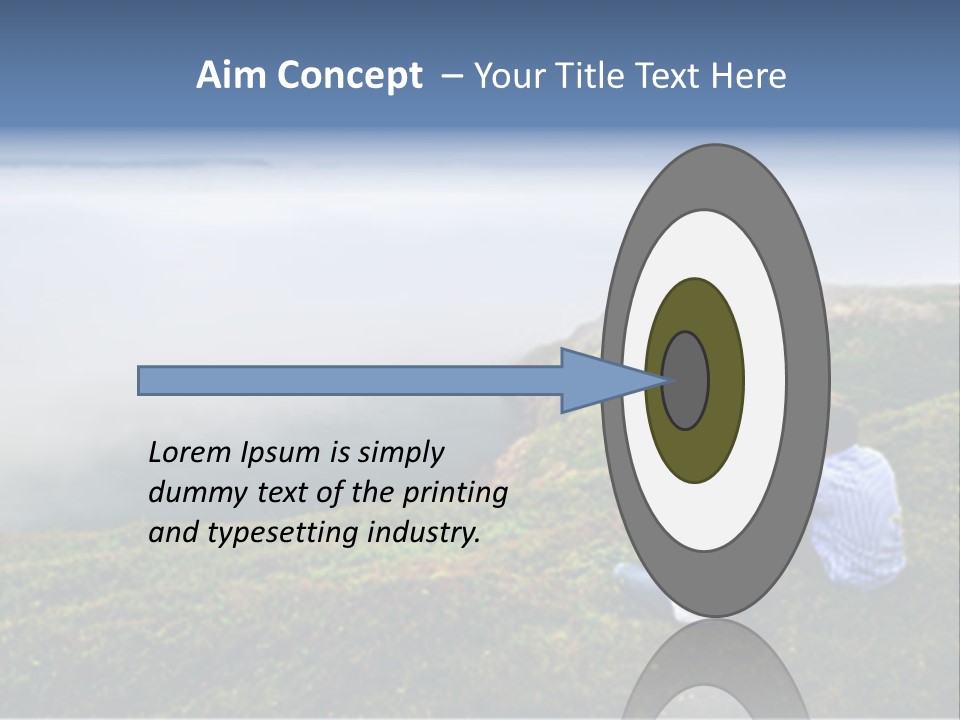 Aim Concept – Your Title Text Here

Lorem Ipsum is simply dummy text of the printing and typesetting industry.